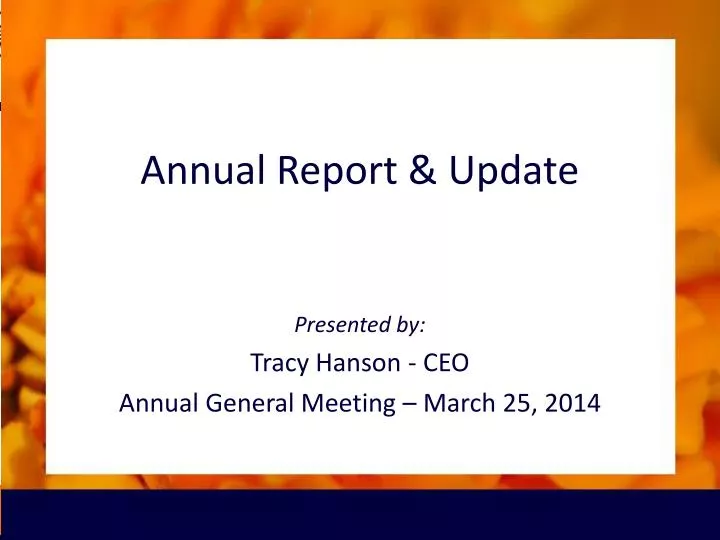 Annual Report & Update

Presented by:

Tracy Hanson - CEO

Annual General Meeting – March 25, 2014